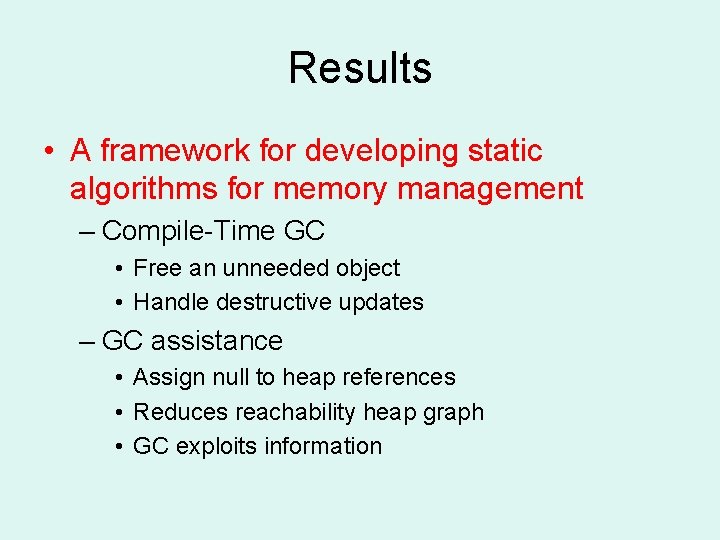 Results

• A framework for developing static algorithms for memory management

– Compile-Time GC

• Free an unneeded object

• Handle destructive updates

– GC assistance

• Assign null to heap references

• Reduces reachability heap graph

• GC exploits information